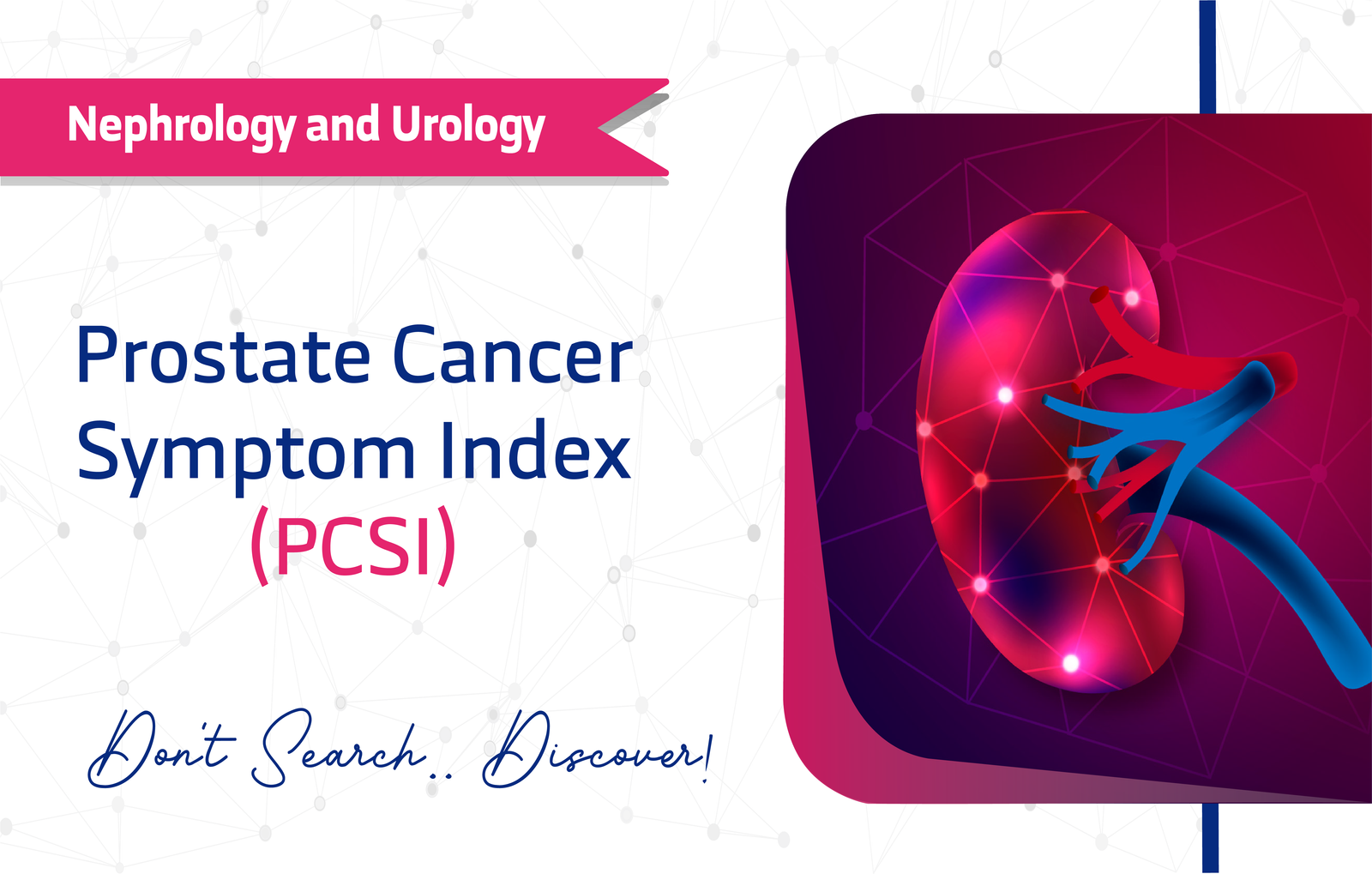 Nephrology and Urology

Prostate Cancer Symptom Index (PCSI)

Don't Search.. Discover!